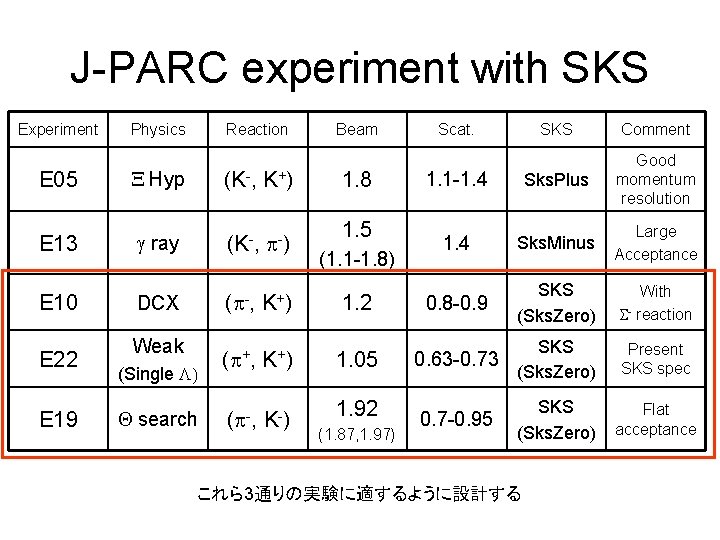 J-PARC experiment with SKS

| Experiment | Physics | Reaction | Beam | Scat. | SKS | Comment |
|---|---|---|---|---|---|---|
| E05 | $\Xi$ Hyp | $(K^-, K^+)$ | 1.8 | 1.1-1.4 | SksPlus | Good momentum resolution |
| E13 | $\gamma$ ray | $(K^-, \pi^-)$ | 1.5 (1.1-1.8) | 1.4 | SksMinus | Large Acceptance |
| E10 | DCX | $(\pi^-, K^+)$ | 1.2 | 0.8-0.9 | SKS (SksZero) | With $\Sigma^-$ reaction |
| E22 | Weak (Single $\Lambda$) | $(\pi^+, K^+)$ | 1.05 | 0.63-0.73 | SKS (SksZero) | Present SKS spec |
| E19 | $\Theta$ search | $(\pi^-, K^-)$ | 1.92 (1.87,1.97) | 0.7-0.95 | SKS (SksZero) | Flat acceptance |

これら3通りの実験に適するように設計する